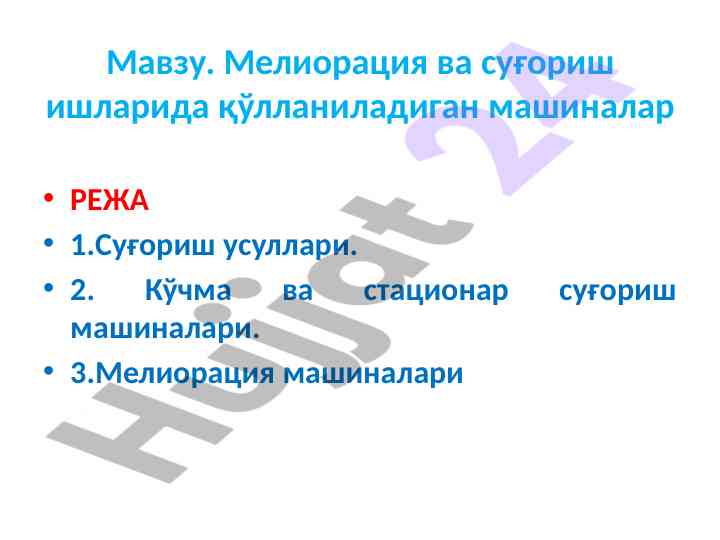 Мавзу. Мелиорация ва суғориш ишларида қўлланиладиган машиналар

• РЕЖА
• 1.Суғориш усуллари.
• 2. Кўчма ва стационар суғориш машиналари.
• 3.Мелиорация машиналари

Hujjat 24